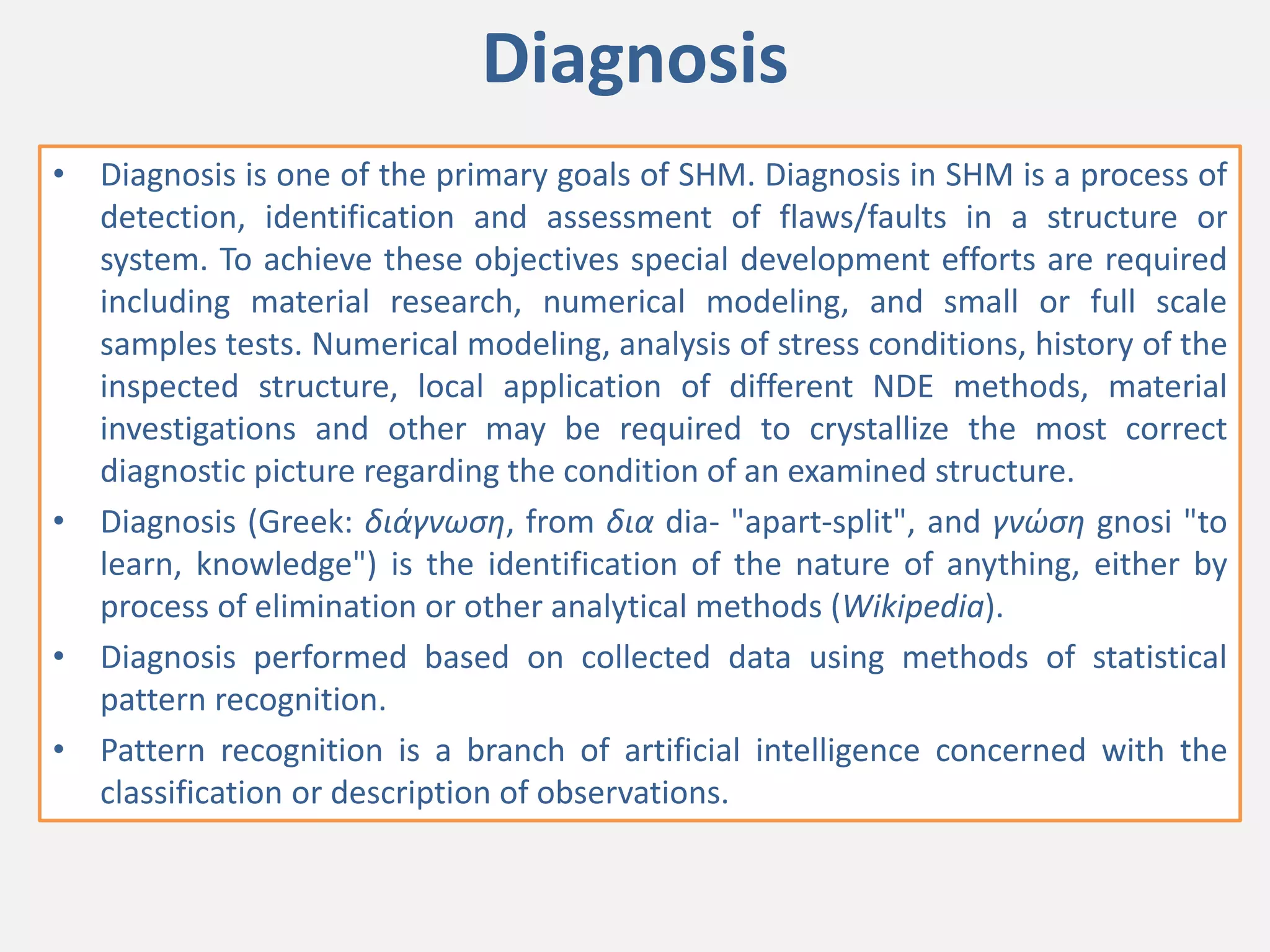 Diagnosis

• Diagnosis is one of the primary goals of SHM. Diagnosis in SHM is a process of detection, identification and assessment of flaws/faults in a structure or system. To achieve these objectives special development efforts are required including material research, numerical modeling, and small or full scale samples tests. Numerical modeling, analysis of stress conditions, history of the inspected structure, local application of different NDE methods, material investigations and other may be required to crystallize the most correct diagnostic picture regarding the condition of an examined structure.

• Diagnosis (Greek: διάγνωση, from δια dia- "apart-split", and γνώση gnosi "to learn, knowledge") is the identification of the nature of anything, either by process of elimination or other analytical methods (Wikipedia).

• Diagnosis performed based on collected data using methods of statistical pattern recognition.

• Pattern recognition is a branch of artificial intelligence concerned with the classification or description of observations.